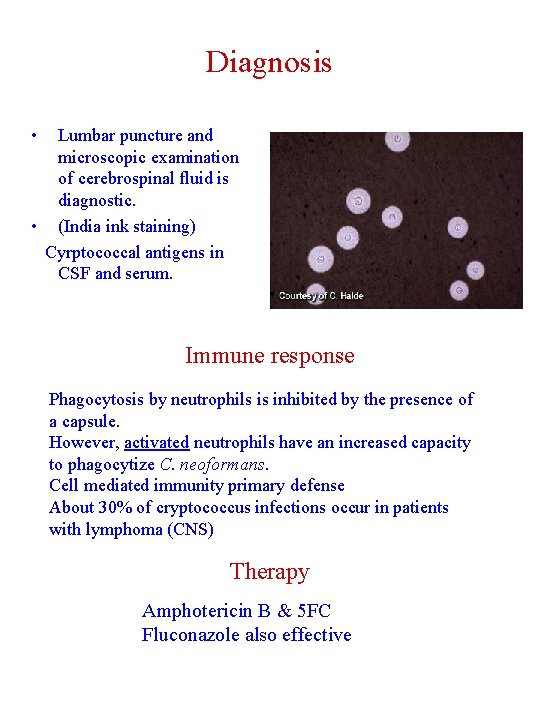 Diagnosis

• Lumbar puncture and microscopic examination of cerebrospinal fluid is diagnostic.
• (India ink staining)
Cyrptococcal antigens in CSF and serum.

Courtesy of C. Halde

Immune response

Phagocytosis by neutrophils is inhibited by the presence of a capsule.
However, activated neutrophils have an increased capacity to phagocytize C. neoformans.
Cell mediated immunity primary defense
About 30% of cryptococcus infections occur in patients with lymphoma (CNS)

Therapy

Amphotericin B & 5FC
Fluconazole also effective